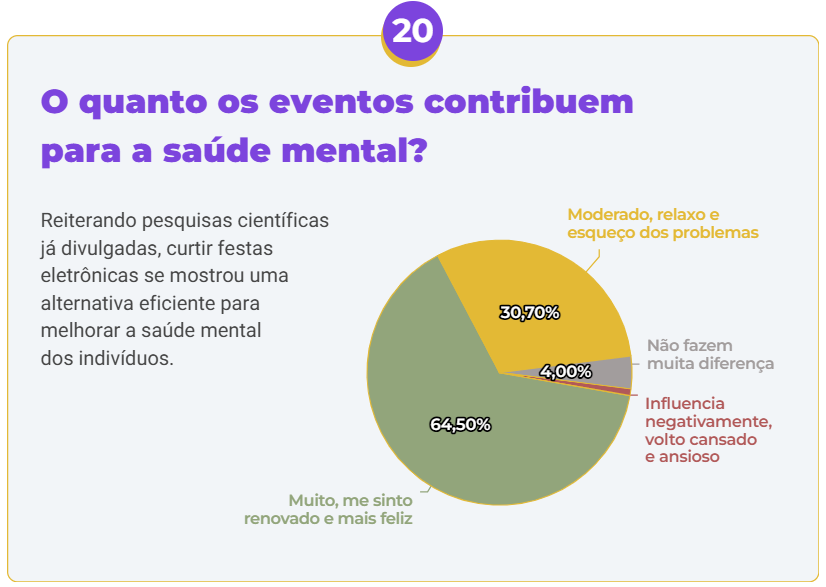 20

O quanto os eventos contribuem para a saúde mental?

Reiterando pesquisas científicas já divulgadas, curtir festas eletrônicas se mostrou uma alternativa eficiente para melhorar a saúde mental dos indivíduos.

Moderado, relaxo e esqueço dos problemas

30,70%

Não fazem muita diferença

4,00%

Influencia negativamente, volto cansado e ansioso

64,50%

Muito, me sinto renovado e mais feliz